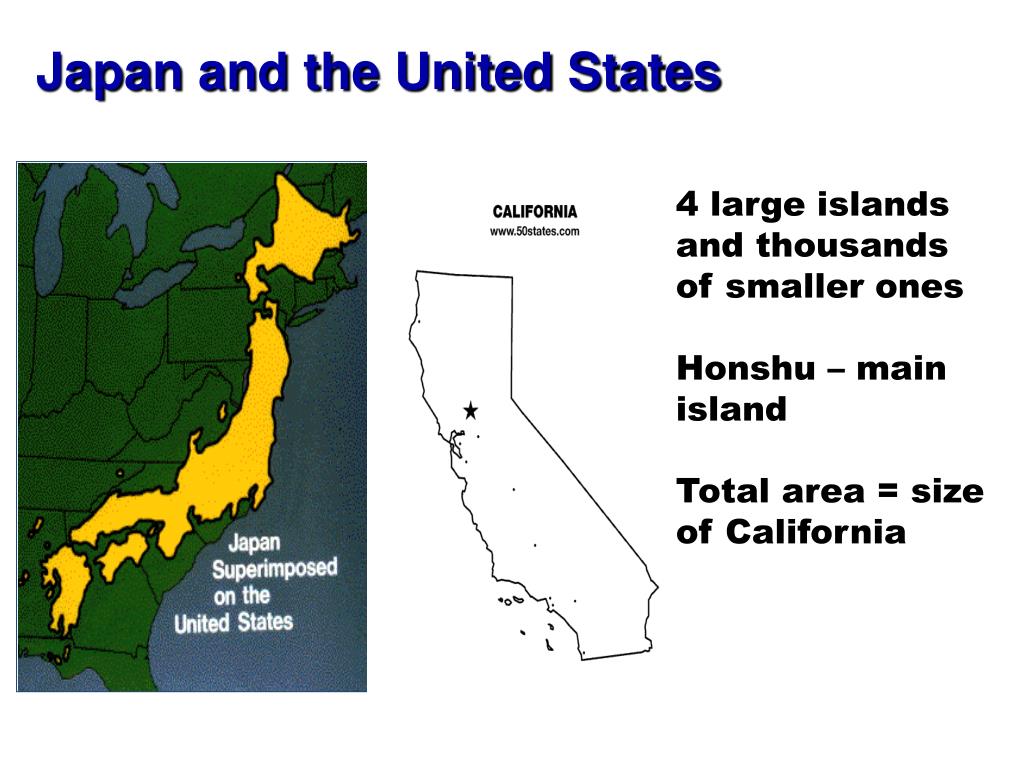 Japan and the United States

Japan Superimposed on the United States

CALIFORNIA
www.50states.com

4 large islands and thousands of smaller ones

Honshu – main island

Total area = size of California